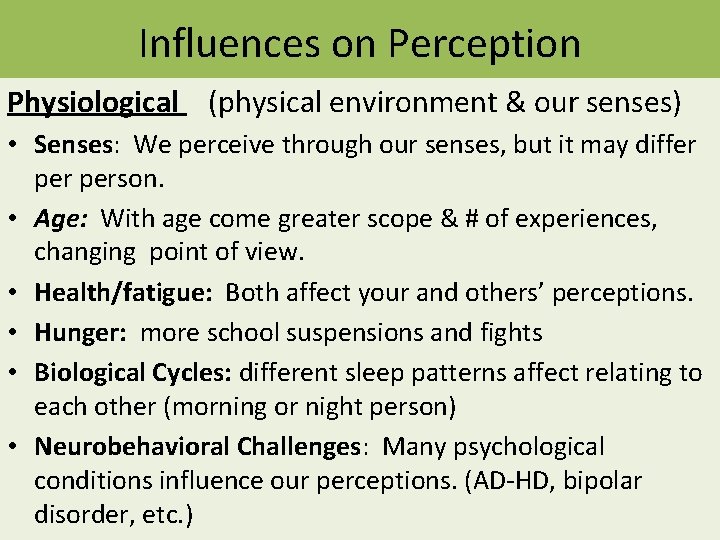 Influences on Perception

Physiological (physical environment & our senses)

• Senses: We perceive through our senses, but it may differ per person.
• Age: With age come greater scope & # of experiences, changing point of view.
• Health/fatigue: Both affect your and others' perceptions.
• Hunger: more school suspensions and fights
• Biological Cycles: different sleep patterns affect relating to each other (morning or night person)
• Neurobehavioral Challenges: Many psychological conditions influence our perceptions. (AD-HD, bipolar disorder, etc.)